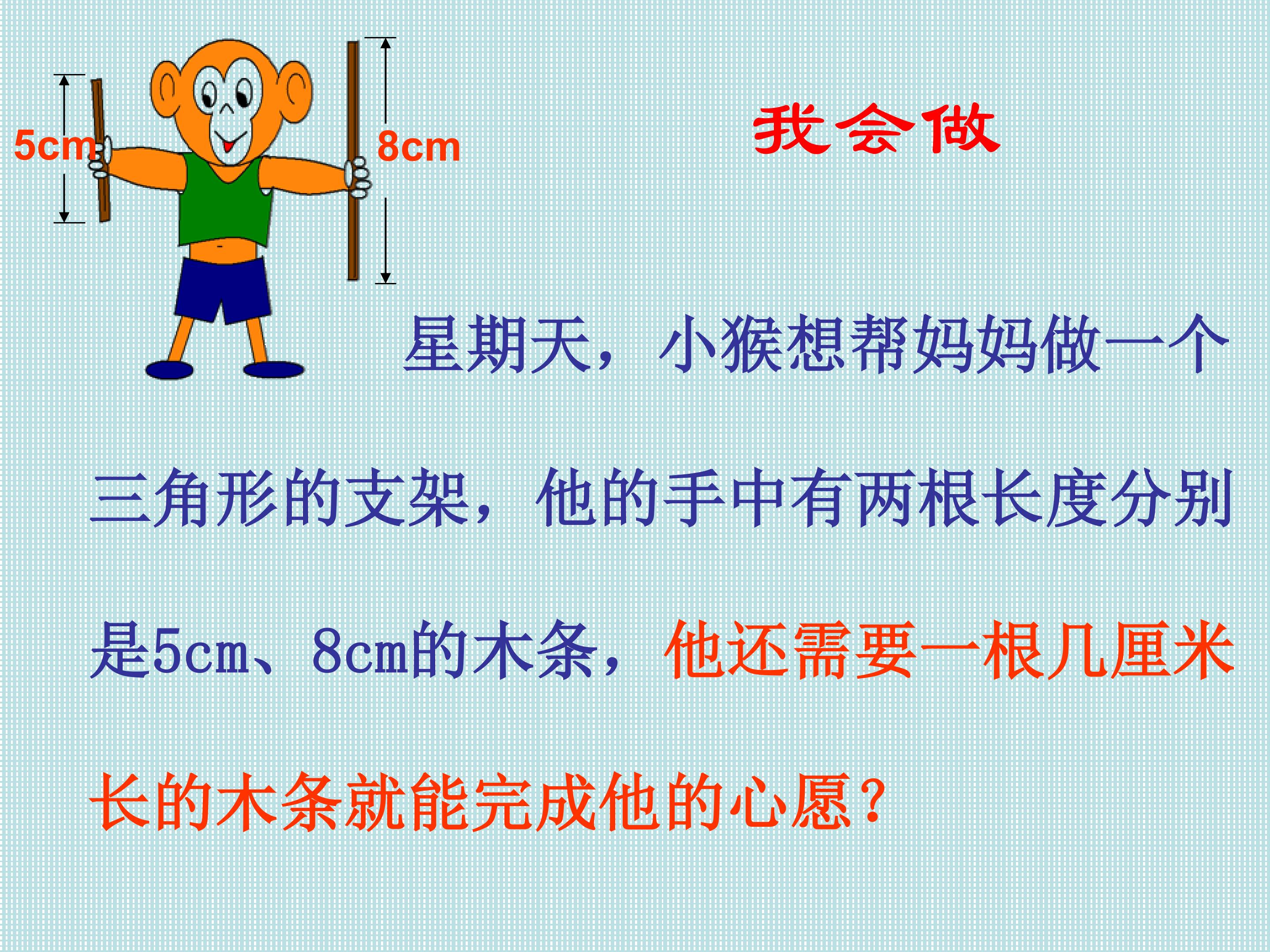 5cm

8cm

我会做

星期天，小猴想帮妈妈做一个三角形的支架，他的手中有两根长度分别是5cm、8cm的木条，他还需要一根几厘米长的木条就能完成他的心愿？